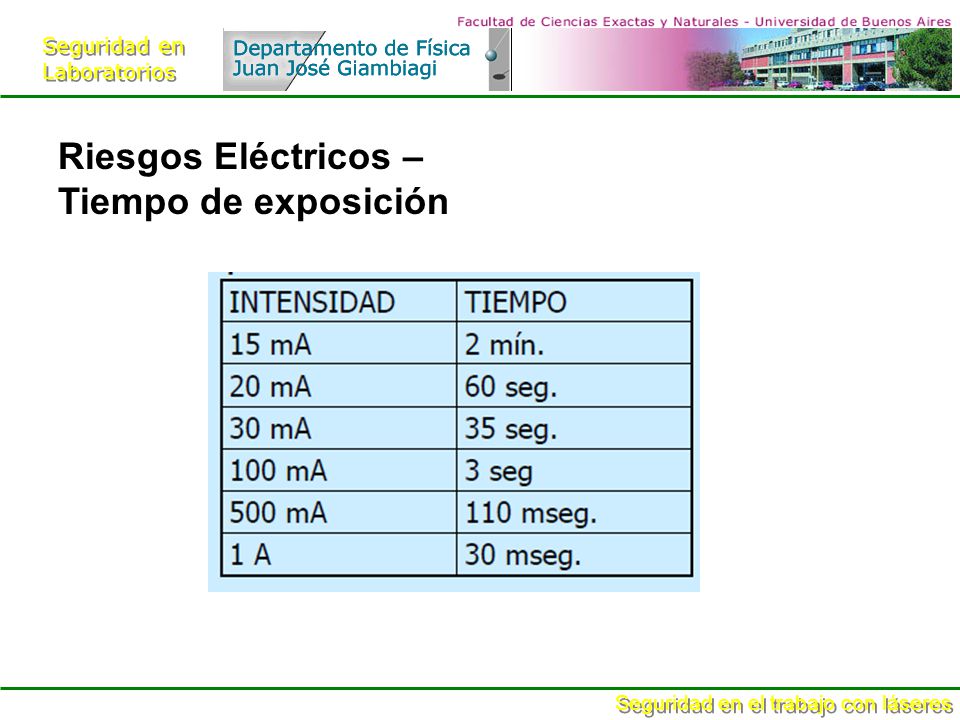 Seguridad en Laboratorios

Departamento de Física
Juan José Giambiagi

Facultad de Ciencias Exactas y Naturales - Universidad de Buenos Aires

Riesgos Eléctricos – Tiempo de exposición

| INTENSIDAD | TIEMPO |
|---|---|
| 15 mA | 2 mín. |
| 20 mA | 60 seg. |
| 30 mA | 35 seg. |
| 100 mA | 3 seg |
| 500 mA | 110 mseg. |
| 1 A | 30 mseg. |

Seguridad en el trabajo con láseres